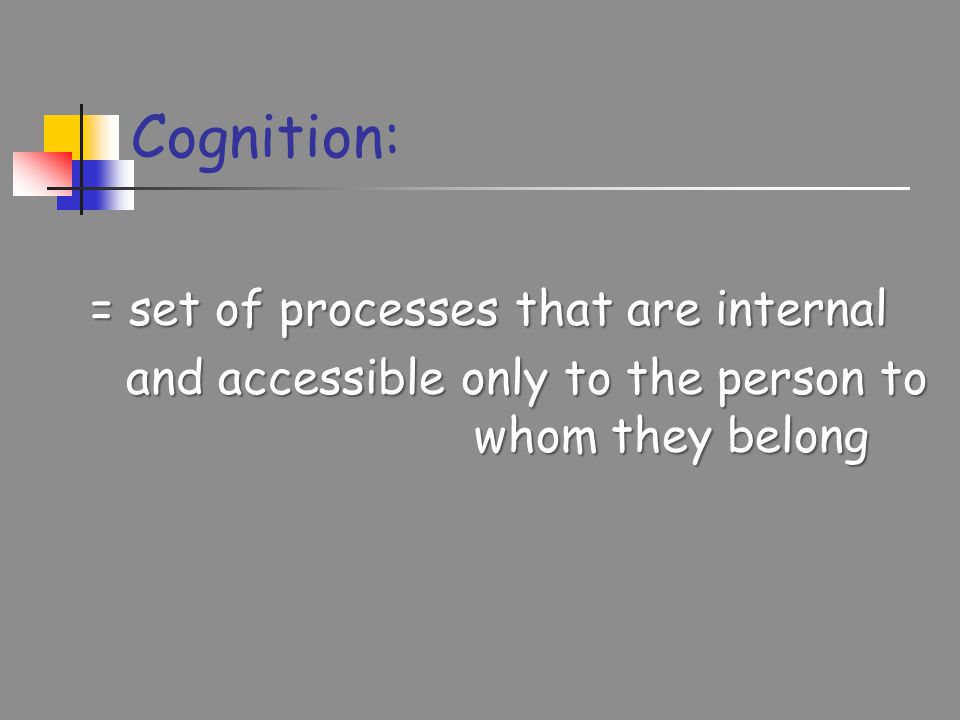 Cognition:

= set of processes that are internal and accessible only to the person to whom they belong